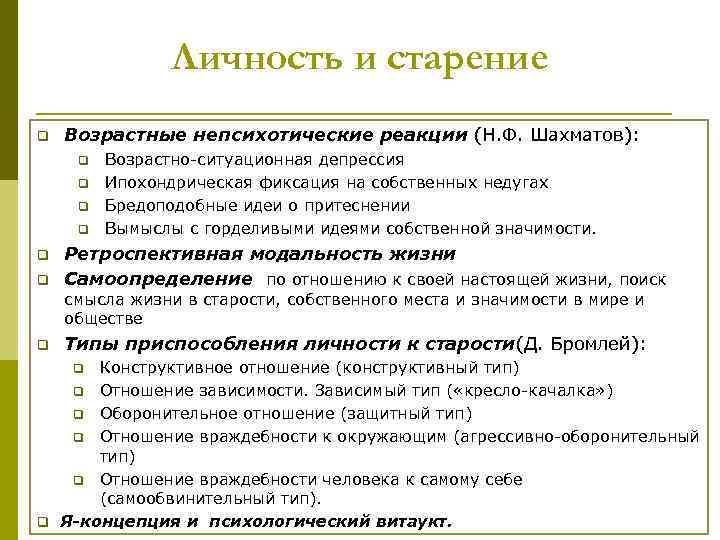 Личность и старение

Возрастные непсихотические реакции (Н.Ф. Шахматов):
Возрастно-ситуационная депрессия
Ипохондрическая фиксация на собственных недугах
Бредоподобные идеи о притеснении
Вымыслы с горделивыми идеями собственной значимости.
Ретроспективная модальность жизни
Самоопределение по отношению к своей настоящей жизни, поиск смысла жизни в старости, собственного места и значимости в мире и обществе
Типы приспособления личности к старости(Д. Бромлей):
Конструктивное отношение (конструктивный тип)
Отношение зависимости. Зависимый тип («кресло-качалка»)
Оборонительное отношение (защитный тип)
Отношение враждебности к окружающим (агрессивно-оборонительный тип)
Отношение враждебности человека к самому себе (самообвинительный тип).
Я-концепция и психологический витаукт.